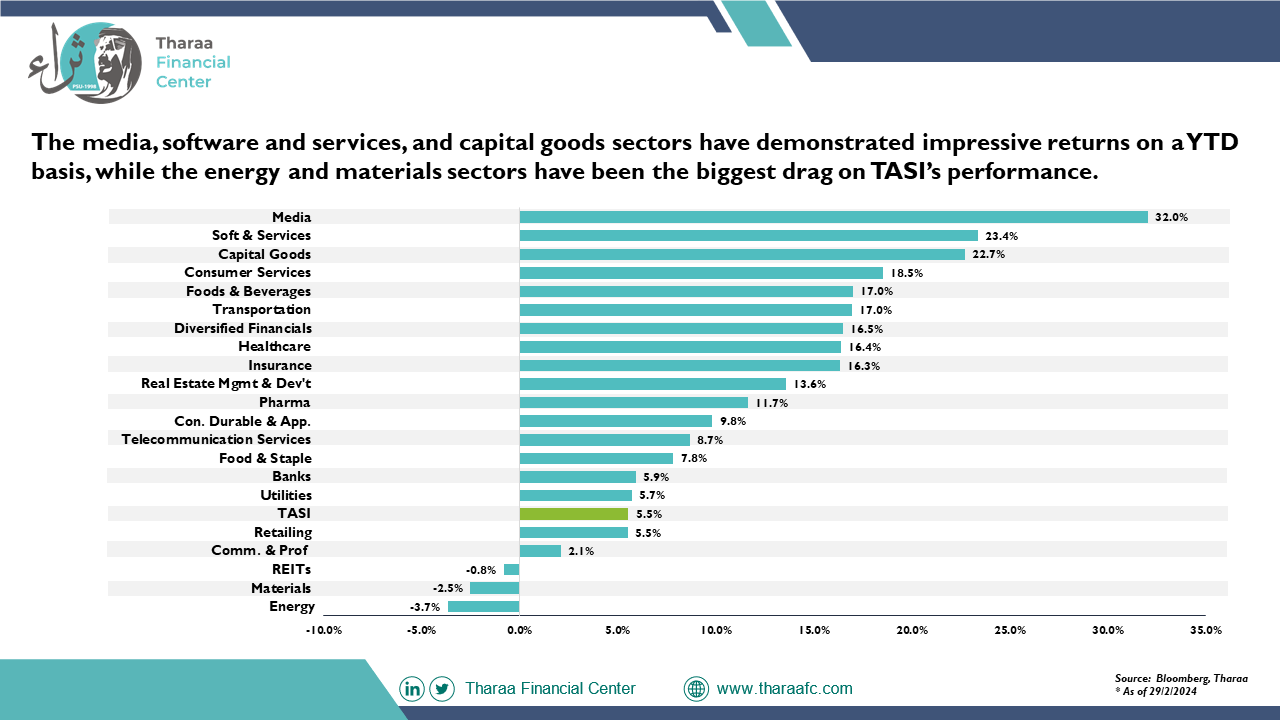 Tharaa Financial Center

The media, software and services, and capital goods sectors have demonstrated impressive returns on a YTD basis, while the energy and materials sectors have been the biggest drag on TASI's performance.

Media 32.0%
Soft & Services 23.4%
Capital Goods 22.7%
Consumer Services 18.5%
Foods & Beverages 17.0%
Transportation 17.0%
Diversified Financials 16.5%
Healthcare 16.4%
Insurance 16.3%
Real Estate Mgmt & Dev't 13.6%
Pharma 11.7%
Con. Durable & App. 9.8%
Telecommunication Services 8.7%
Food & Staple 7.8%
Banks 5.9%
Utilities 5.7%
TASI 5.5%
Retailing 5.5%
Comm. & Prof 2.1%
REITs -0.8%
Materials -2.5%
Energy -3.7%

-10.0% -5.0% 0.0% 5.0% 10.0% 15.0% 20.0% 25.0% 30.0% 35.0%

Tharaa Financial Center
www.tharaafc.com

Source: Bloomberg, Tharaa
* As of 29/2/2024